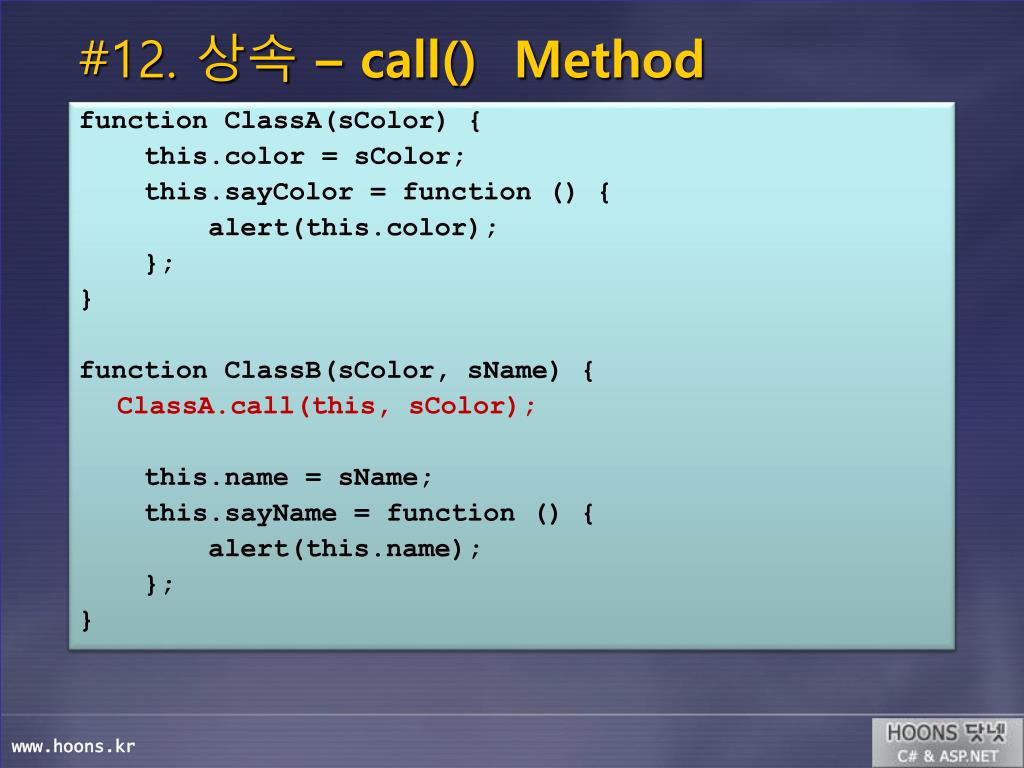 #12. 상속 – call() Method

function ClassA(sColor) {
    this.color = sColor;
    this.sayColor = function () {
        alert(this.color);
    };
}

function ClassB(sColor, sName) {
    ClassA.call(this, sColor);

    this.name = sName;
    this.sayName = function () {
        alert(this.name);
    };
}

www.hoons.kr

HOONS 닷넷
C# & ASP.NET